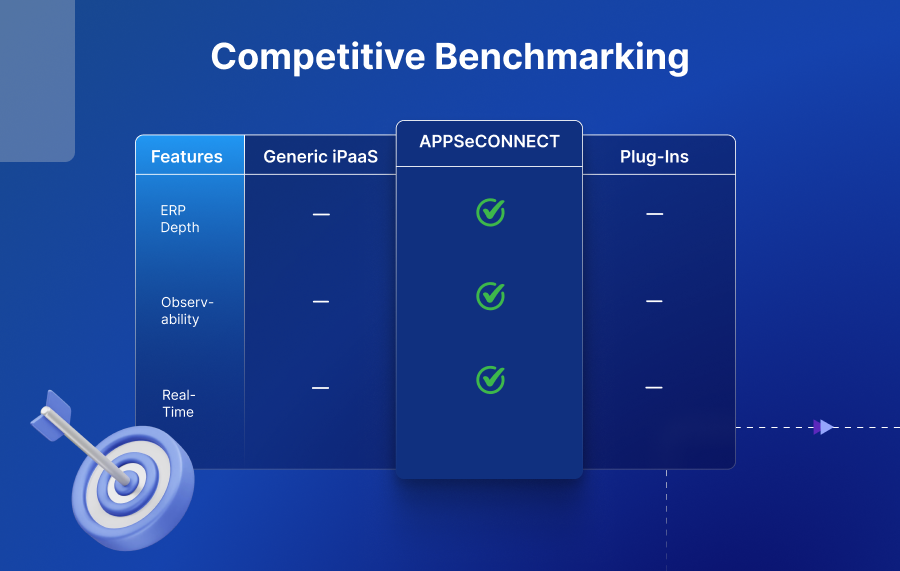 Competitive Benchmarking

| Features | Generic iPaaS | APPSeCONNECT | Plug-Ins |
|---|---|---|---|
| ERP Depth | — | ✓ | — |
| Observability | — | ✓ | — |
| Real-Time | — | ✓ | — |